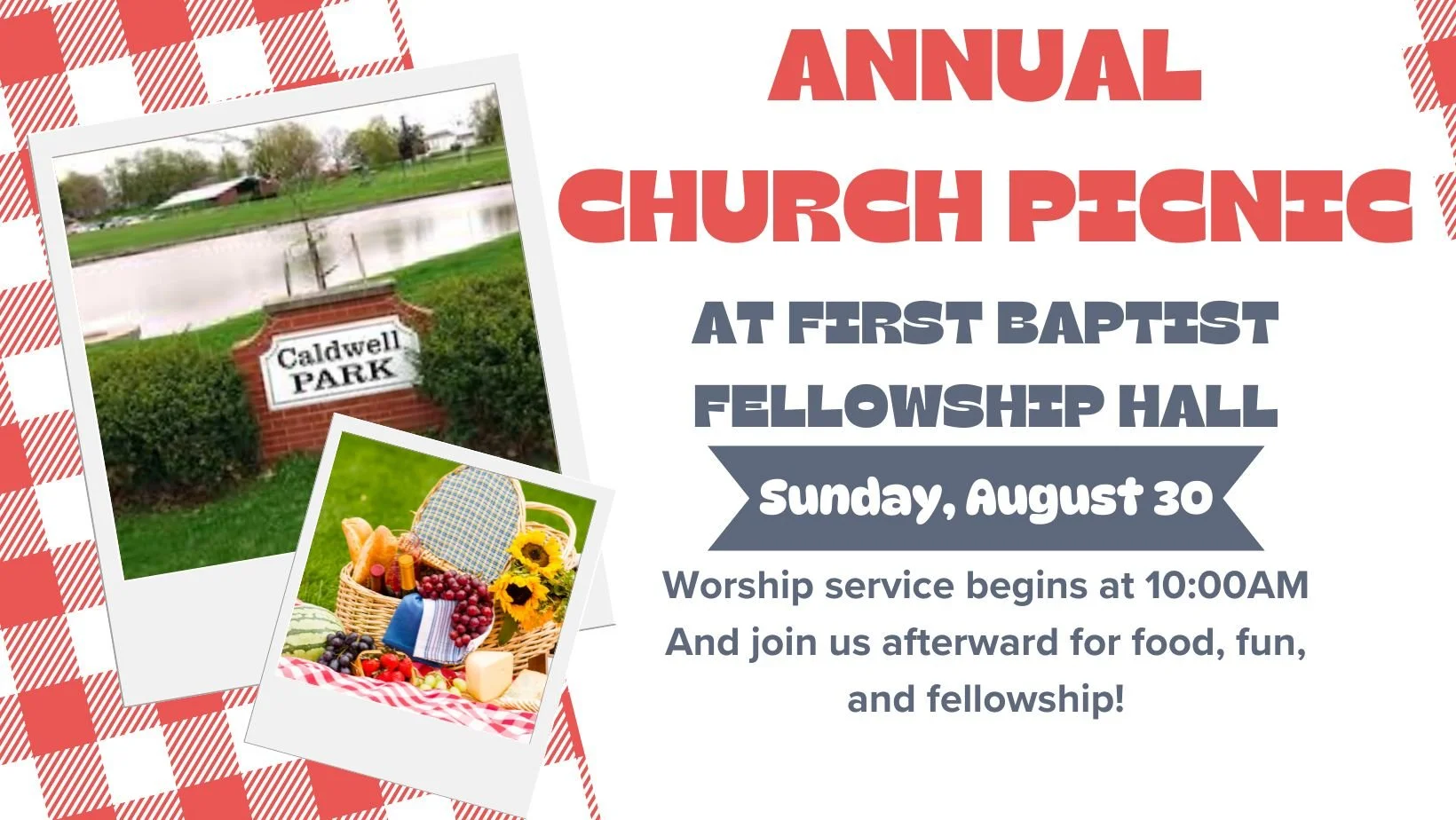 Caldwell PARK

ANNUAL CHURCH PICNIC

AT FIRST BAPTIST FELLOWSHIP HALL

Sunday, August 30

Worship service begins at 10:00AM And join us afterward for food, fun, and fellowship!